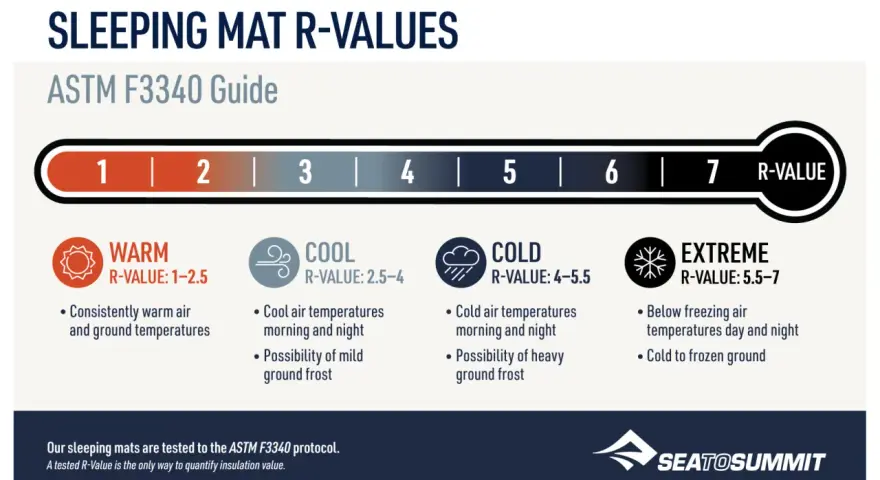 SLEEPING MAT R-VALUES

ASTM F3340 Guide

1 | 2 | 3 | 4 | 5 | 6 | 7 R-VALUE

WARM
R-VALUE: 1–2.5
• Consistently warm air and ground temperatures

COOL
R-VALUE: 2.5–4
• Cool air temperatures morning and night
• Possibility of mild ground frost

COLD
R-VALUE: 4–5.5
• Cold air temperatures morning and night
• Possibility of heavy ground frost

EXTREME
R-VALUE: 5.5–7
• Below freezing air temperatures day and night
• Cold to frozen ground

Our sleeping mats are tested to the ASTM F3340 protocol.
A tested R-Value is the only way to quantify insulation value.

SEATOSUMMIT